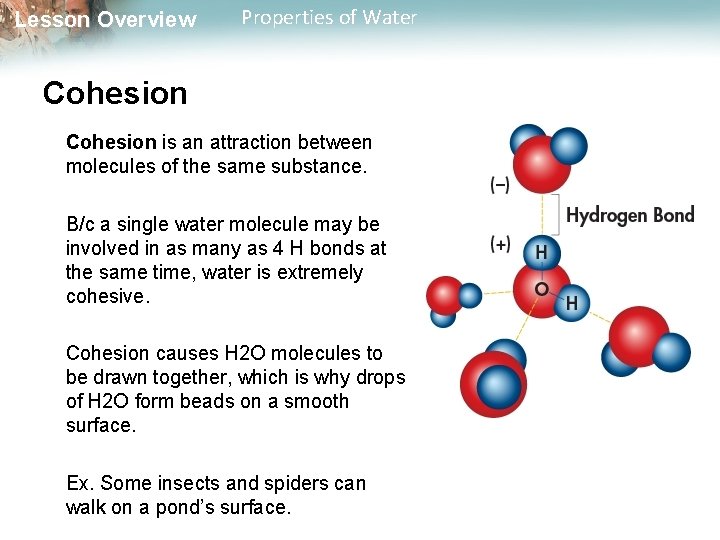 Lesson Overview Properties of Water

Cohesion

Cohesion is an attraction between molecules of the same substance.

B/c a single water molecule may be involved in as many as 4 H bonds at the same time, water is extremely cohesive.

Cohesion causes H2O molecules to be drawn together, which is why drops of H2O form beads on a smooth surface.

Ex. Some insects and spiders can walk on a pond's surface.

(−)
Hydrogen Bond
(+)
H
O
H